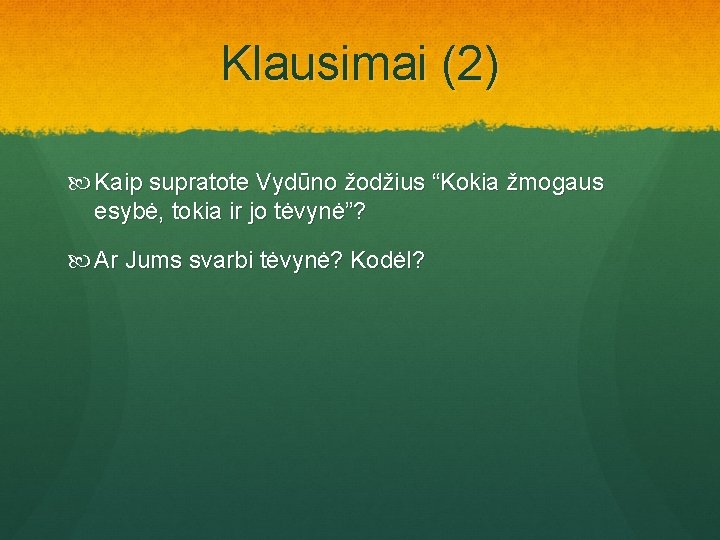 Klausimai (2)

Kaip supratote Vydūno žodžius “Kokia žmogaus esybė, tokia ir jo tėvynė”?

Ar Jums svarbi tėvynė? Kodėl?